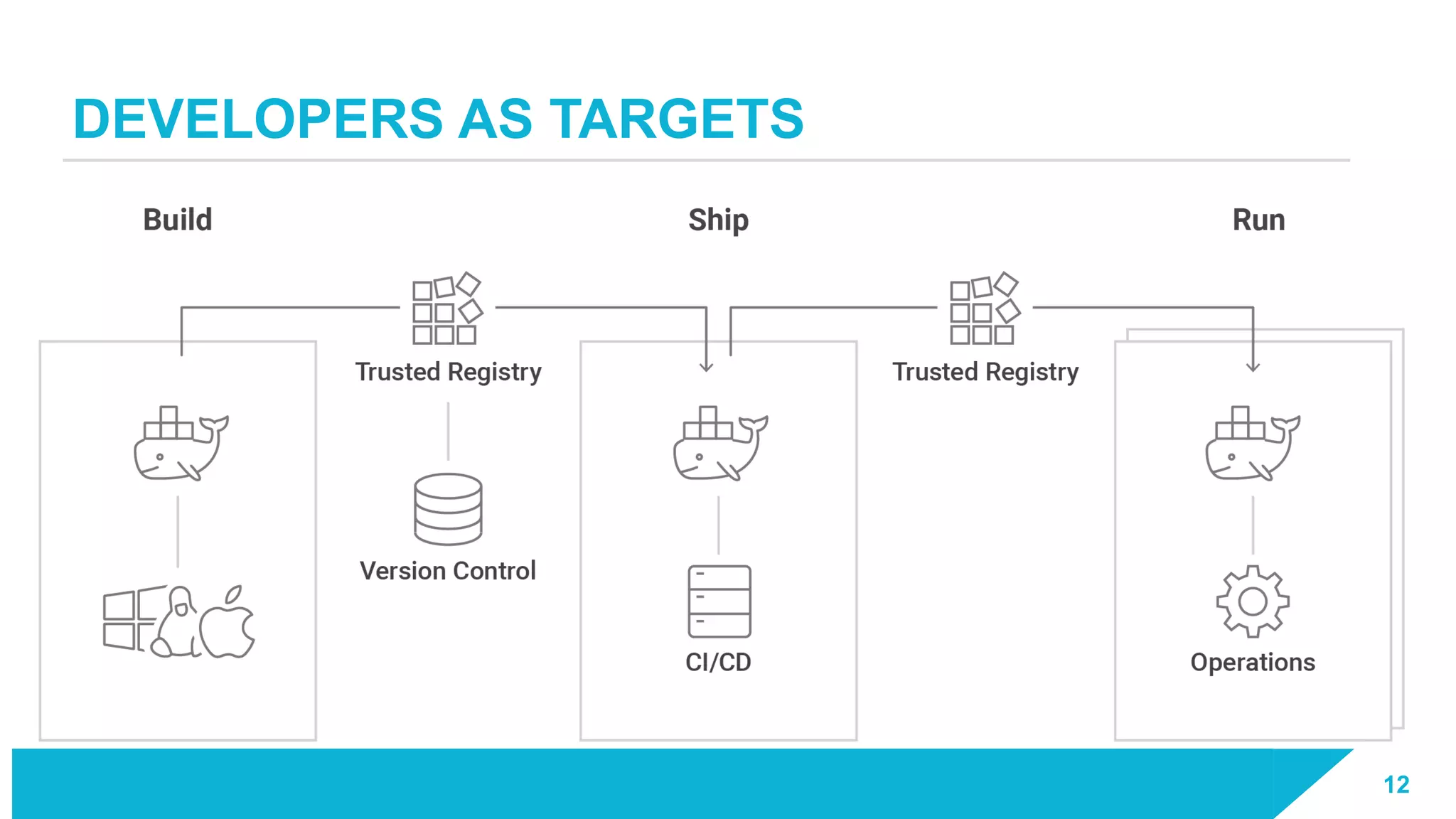 DEVELOPERS AS TARGETS

Build

Ship

Run

Trusted Registry

Version Control

CI/CD

Trusted Registry

Operations

12